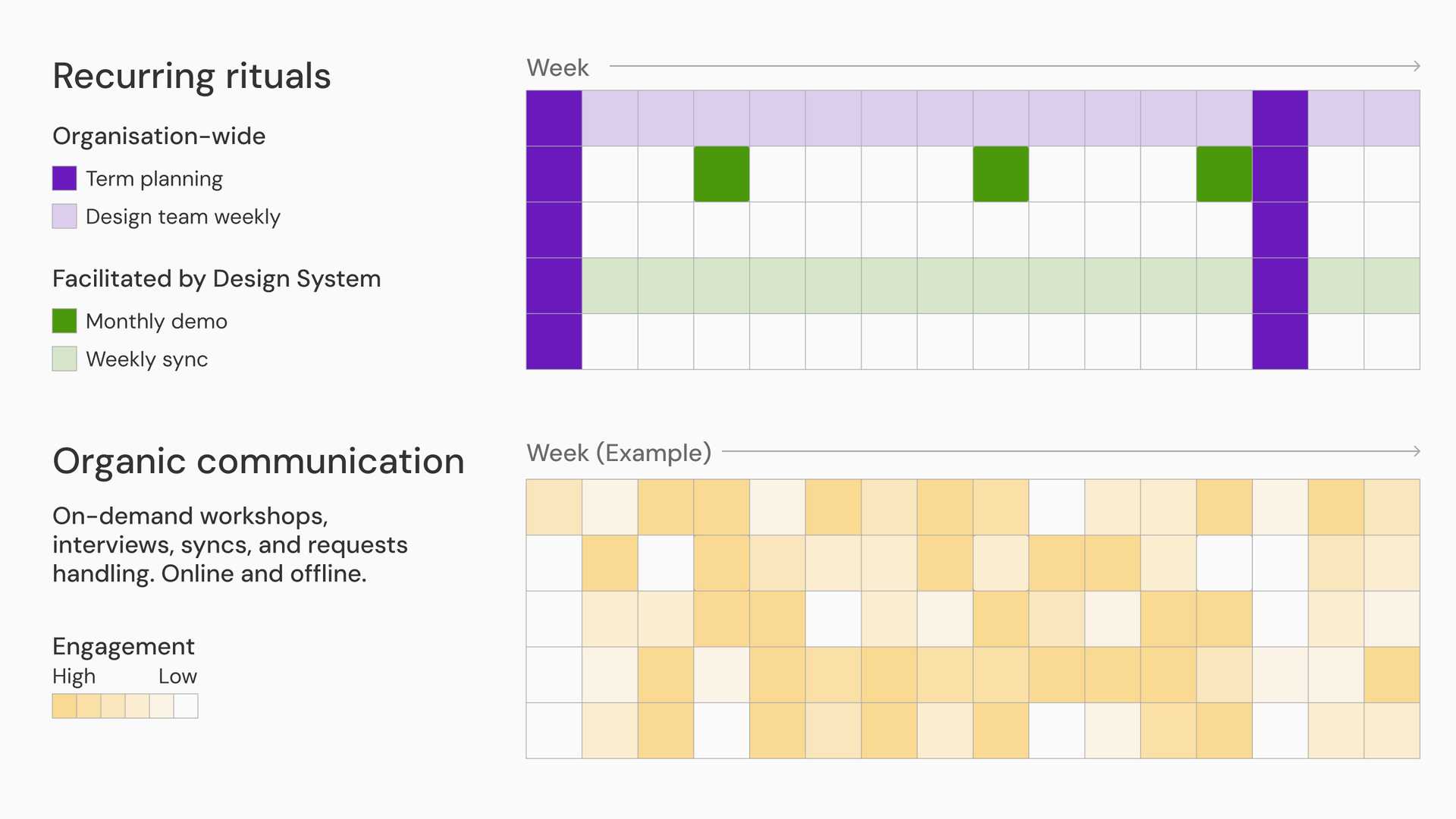 Recurring rituals

Organisation-wide

Term planning

Design team weekly

Facilitated by Design System

Monthly demo

Weekly sync

Week

Organic communication

On-demand workshops, interviews, syncs, and requests handling. Online and offline.

Engagement

High Low

Week (Example)